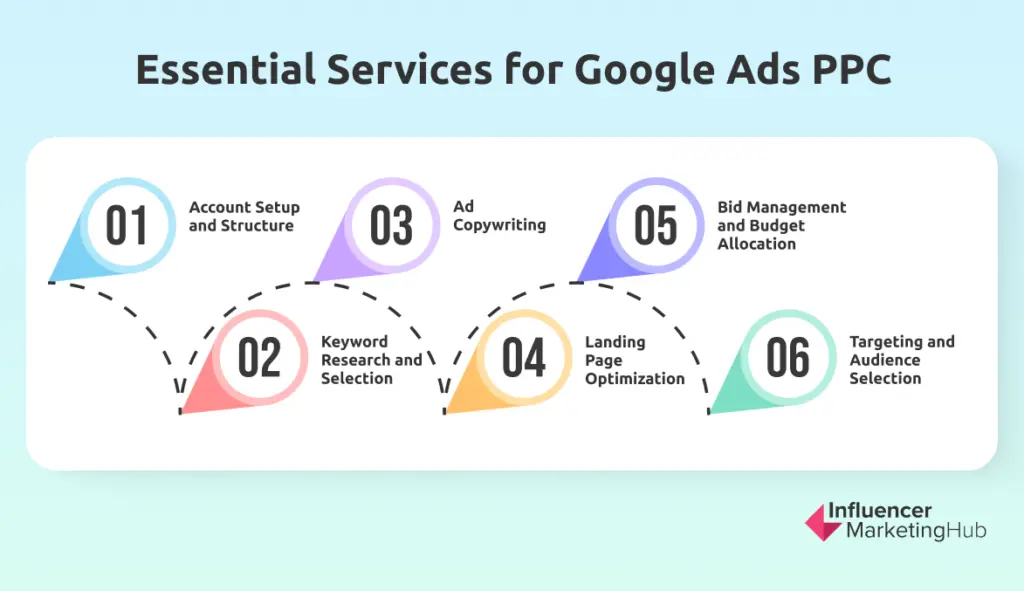 Essential Services for Google Ads PPC

01 Account Setup and Structure

02 Keyword Research and Selection

03 Ad Copywriting

04 Landing Page Optimization

05 Bid Management and Budget Allocation

06 Targeting and Audience Selection

Influencer MarketingHub